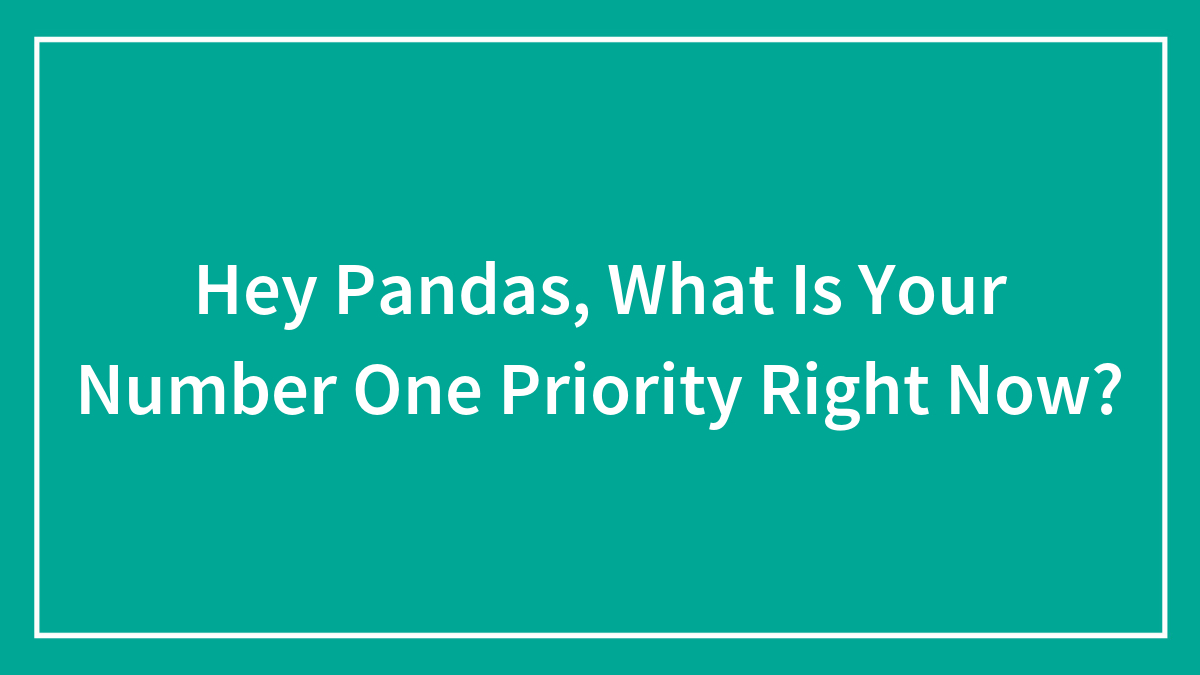 Hey Pandas, What Is Your Number One Priority Right Now?